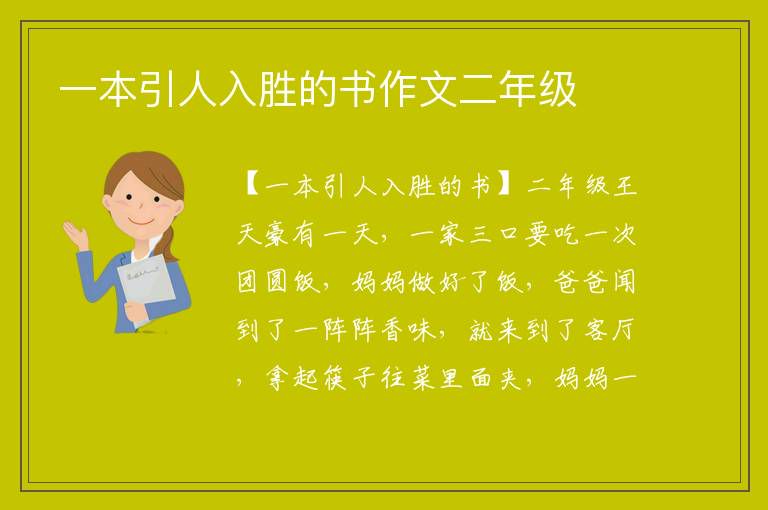 一本引人入胜的书作文二年级

【一本引人入胜的书】二年级王天豪有一天，一家三口要吃一次团圆饭，妈妈做好了饭，爸爸闻到了一阵阵香味，就来到了客厅，拿起筷子往菜里面夹，妈妈一